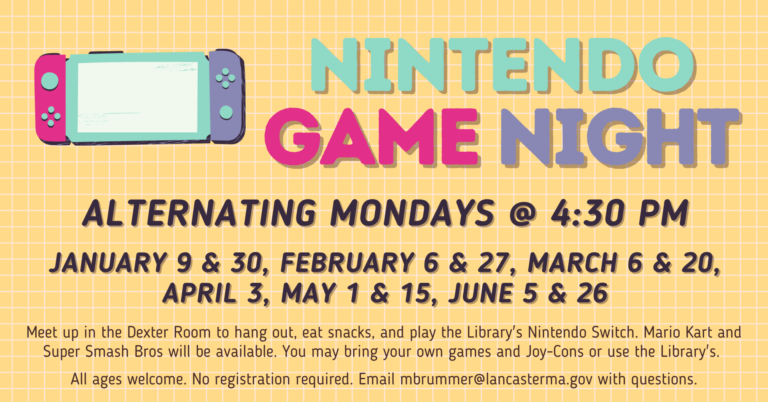 NINTENDO
GAME NIGHT

ALTERNATING MONDAYS @ 4:30 PM

JANUARY 9 & 30, FEBRUARY 6 & 27, MARCH 6 & 20, APRIL 3, MAY 1 & 15, JUNE 5 & 26

Meet up in the Dexter Room to hang out, eat snacks, and play the Library's Nintendo Switch. Mario Kart and Super Smash Bros will be available. You may bring your own games and Joy-Cons or use the Library's.

All ages welcome. No registration required. Email mbrummer@lancasterma.gov with questions.